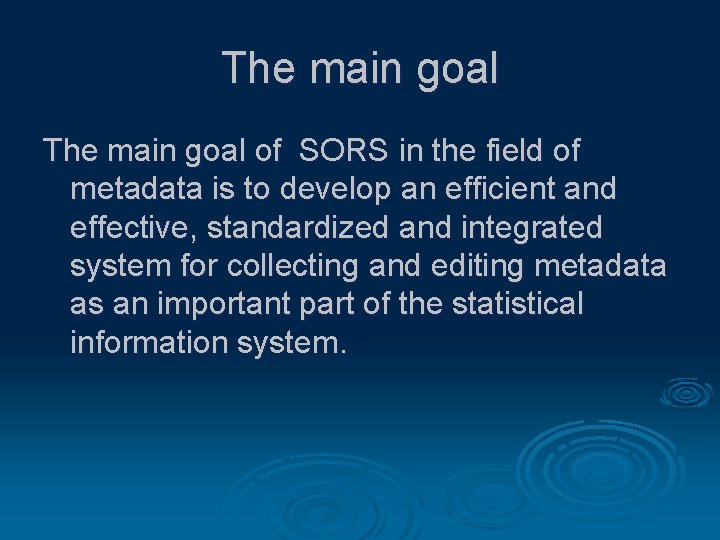 The main goal

The main goal of  SORS in the field of metadata is to develop an efficient and effective, standardized and integrated system for collecting and editing metadata as an important part of the statistical information system.